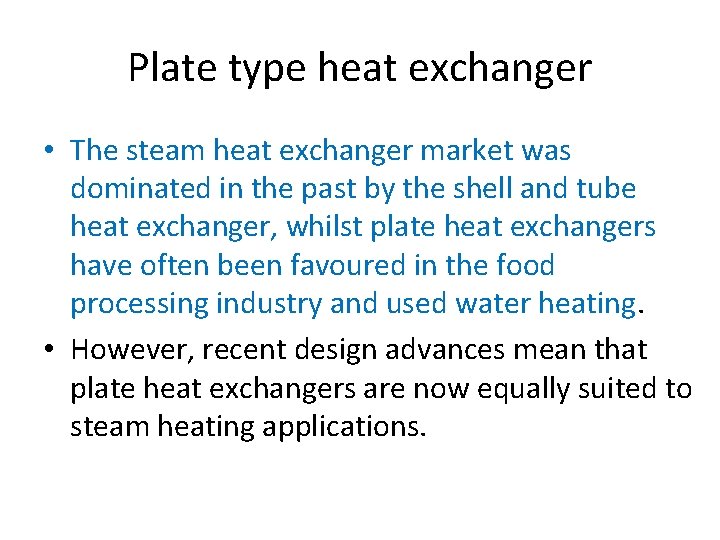 Plate type heat exchanger

• The steam heat exchanger market was dominated in the past by the shell and tube heat exchanger, whilst plate heat exchangers have often been favoured in the food processing industry and used water heating.

• However, recent design advances mean that plate heat exchangers are now equally suited to steam heating applications.